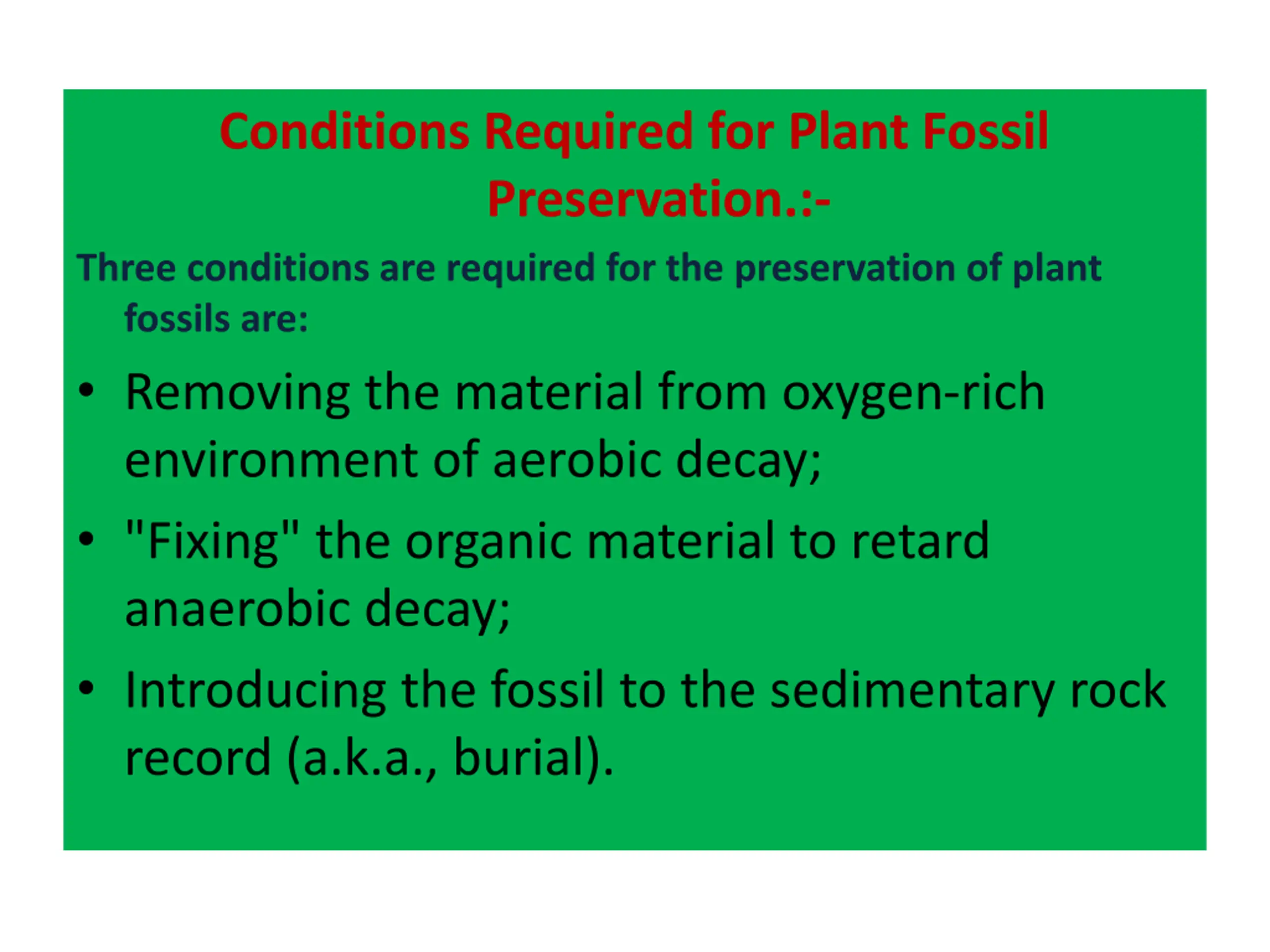 Conditions Required for Plant Fossil Preservation.:-

Three conditions are required for the preservation of plant fossils are:

• Removing the material from oxygen-rich environment of aerobic decay;
• "Fixing" the organic material to retard anaerobic decay;
• Introducing the fossil to the sedimentary rock record (a.k.a., burial).